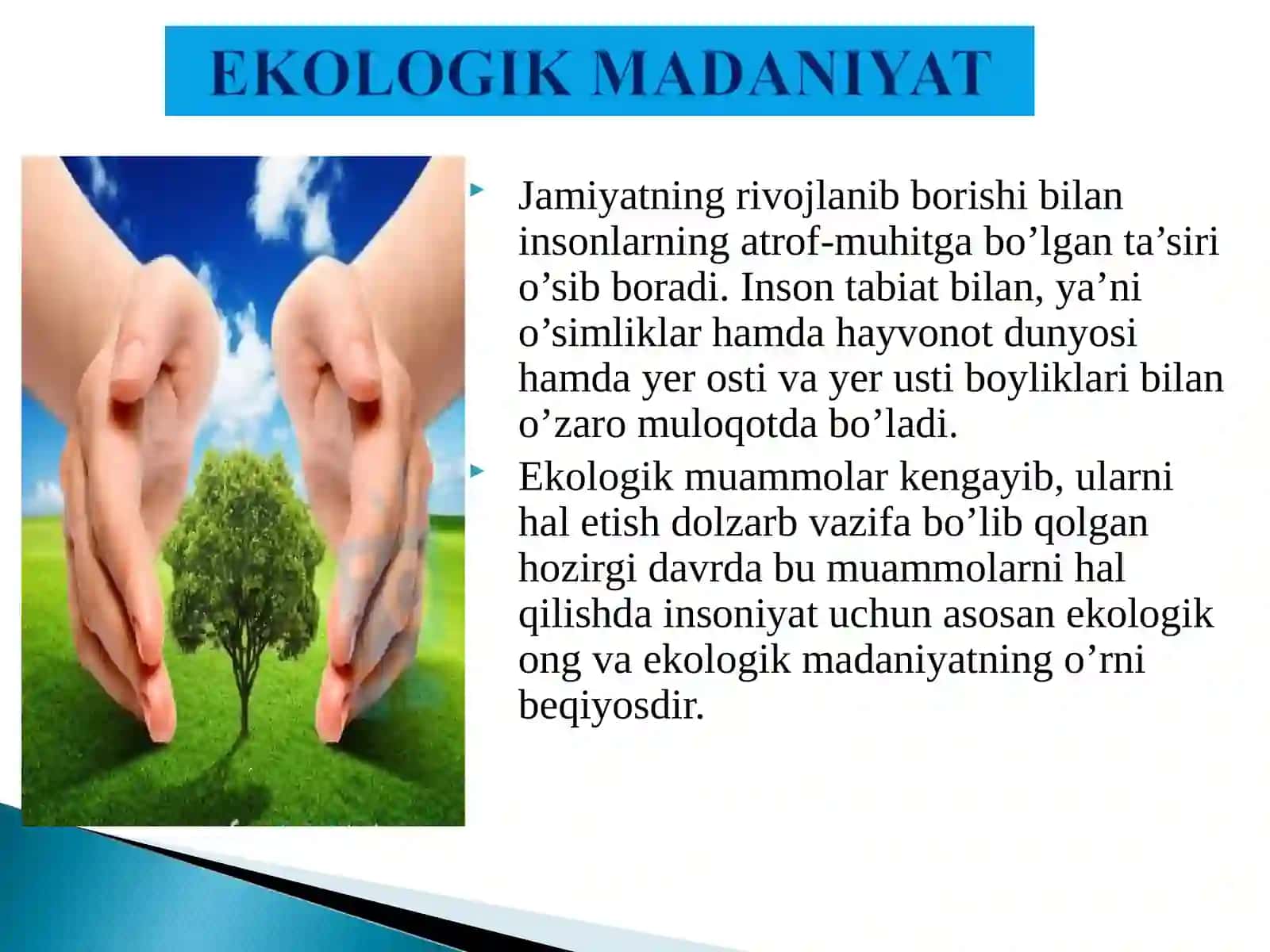 EKOLOGIK MADANIYAT

Jamiyatning rivojlanib borishi bilan insonlarning atrof-muhitga bo’lgan ta’siri o’sib boradi. Inson tabiat bilan, ya’ni o’simliklar hamda hayvonot dunyosi hamda yer osti va yer usti boyliklari bilan o’zaro muloqotda bo’ladi.

Ekologik muammolar kengayib, ularni hal etish dolzarb vazifa bo’lib qolgan hozirgi davrda bu muammolarni hal qilishda insoniyat uchun asosan ekologik ong va ekologik madaniyatning o’rni beqiyosdir.